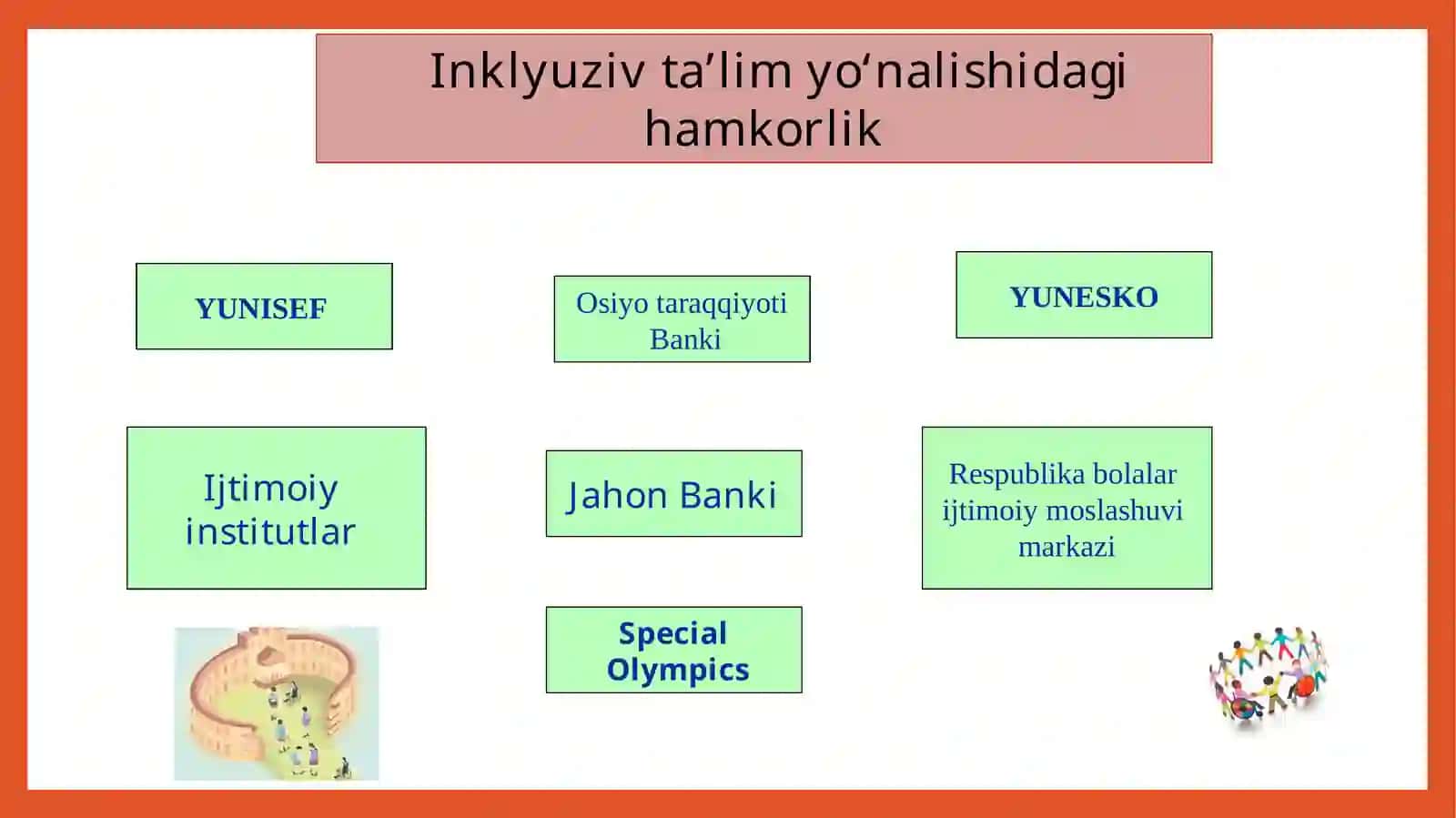 Inklyuziv ta’lim yo‘nalishidagi hamkorlik

YUNISEF

Osiyo taraqqiyoti Banki

YUNESKO

Ijtimoiy institutlar

Jahon Banki

Respublika bolalar ijtimoiy moslashuvi markazi

Special Olympics